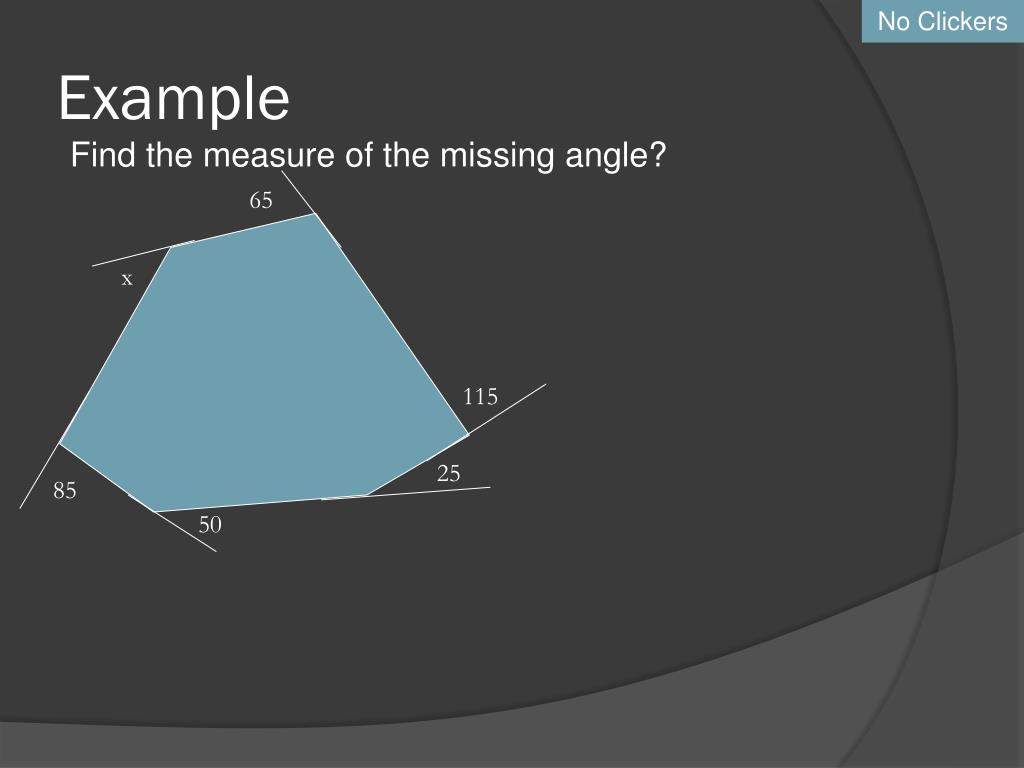 No Clickers

Example

Find the measure of the missing angle?

65

x

115

25

85

50